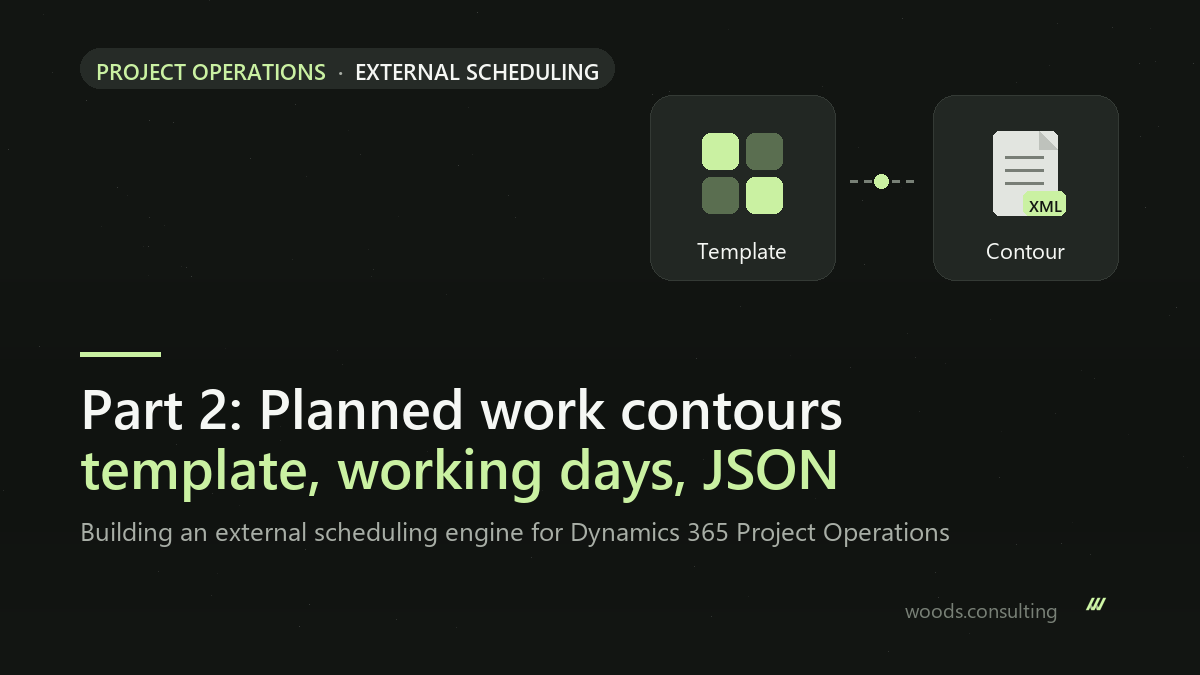 PROJECT OPERATIONS · EXTERNAL SCHEDULING

Template

XML

Contour

Part 2: Planned work contours
template, working days, JSON

Building an external scheduling engine for Dynamics 365 Project Operations

woods.consulting